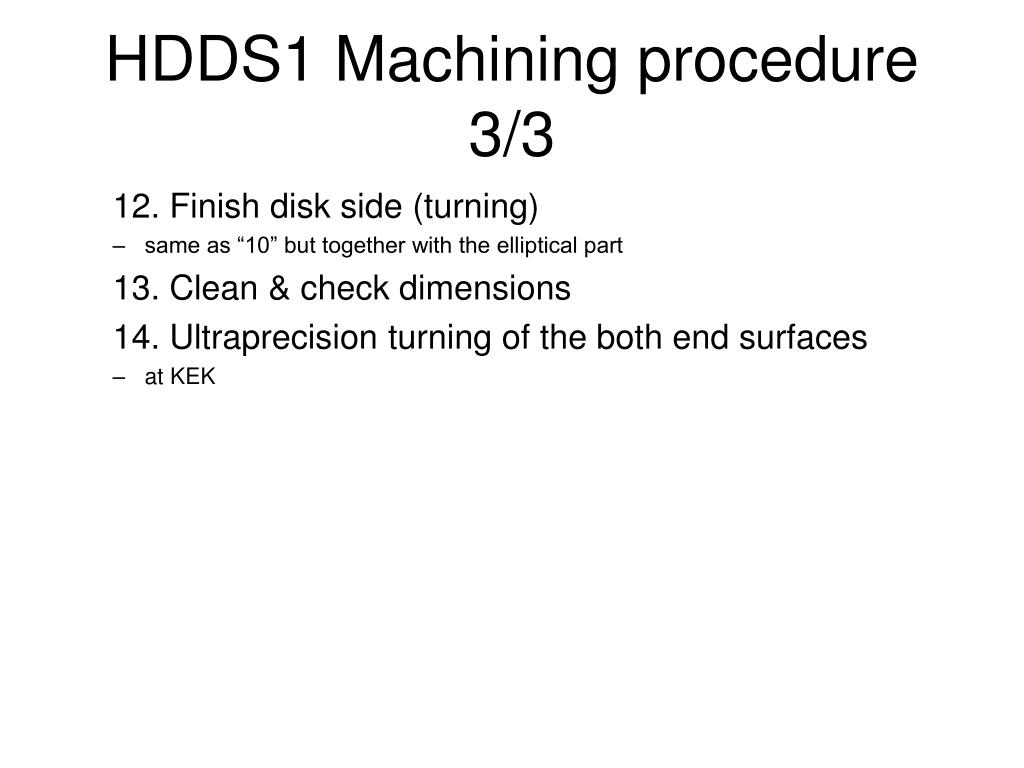 HDDS1 Machining procedure 3/3

12. Finish disk side (turning)

– same as “10” but together with the elliptical part

13. Clean & check dimensions

14. Ultraprecision turning of the both end surfaces

– at KEK